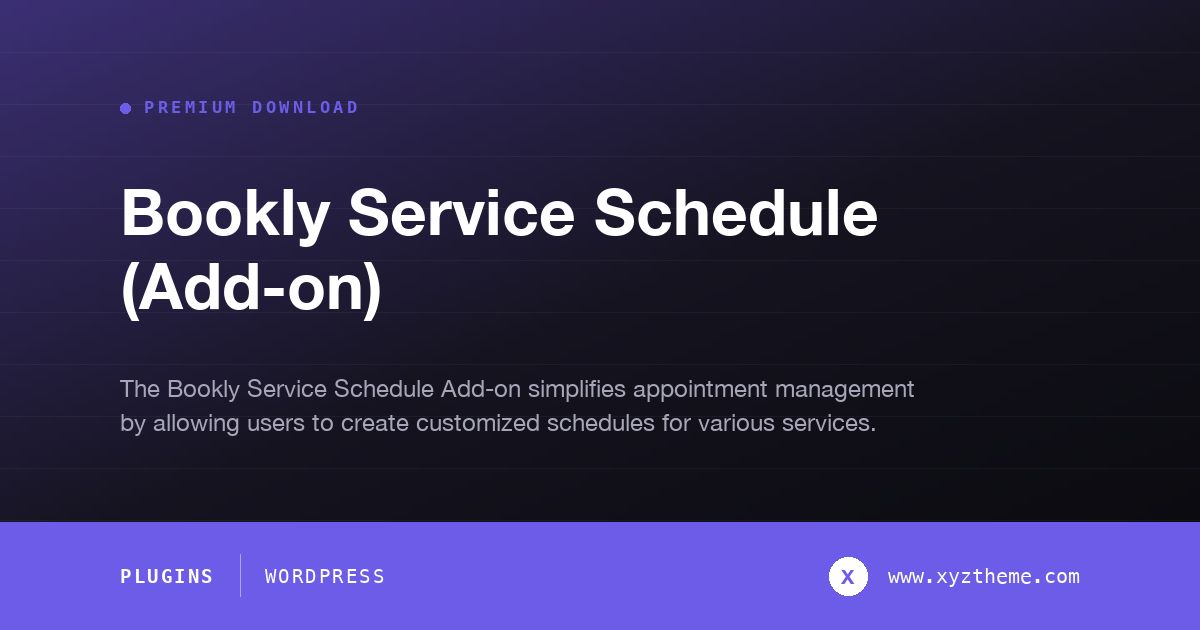 PREMIUM DOWNLOAD

Bookly Service Schedule (Add-on)

The Bookly Service Schedule Add-on simplifies appointment management by allowing users to create customized schedules for various services.

PLUGINS

WORDPRESS

X

www.xyztheme.com